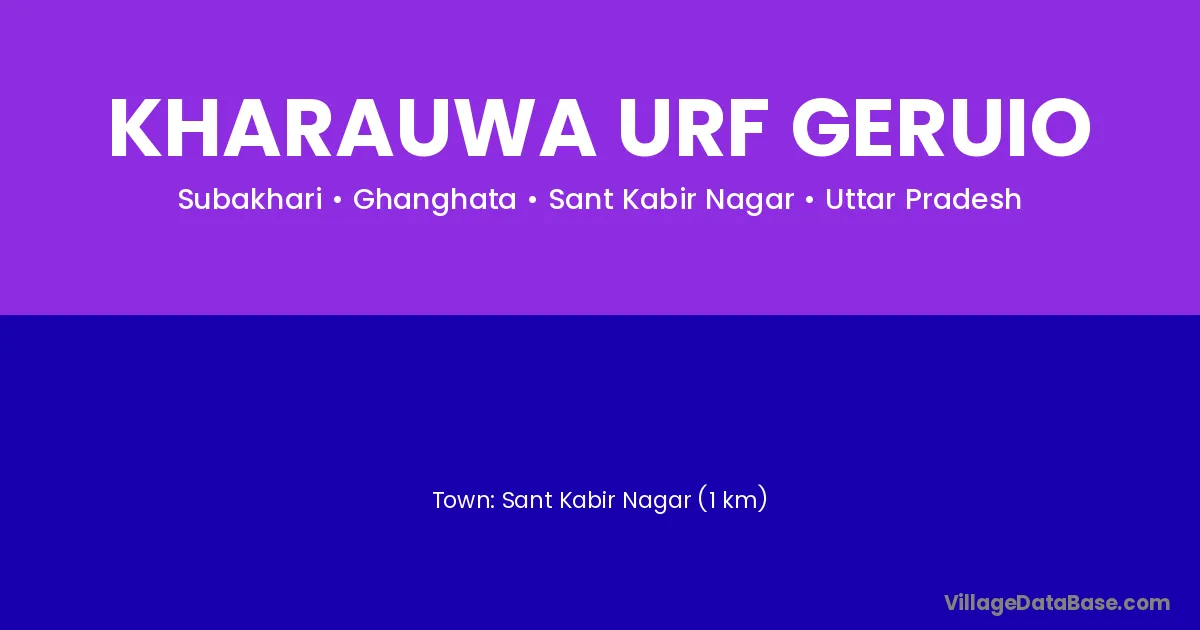 KHARAUWA URF GERUIO

Subakhari • Ghanghata • Sant Kabir Nagar • Uttar Pradesh

Town: Sant Kabir Nagar (1 km)

VillageDataBase.com